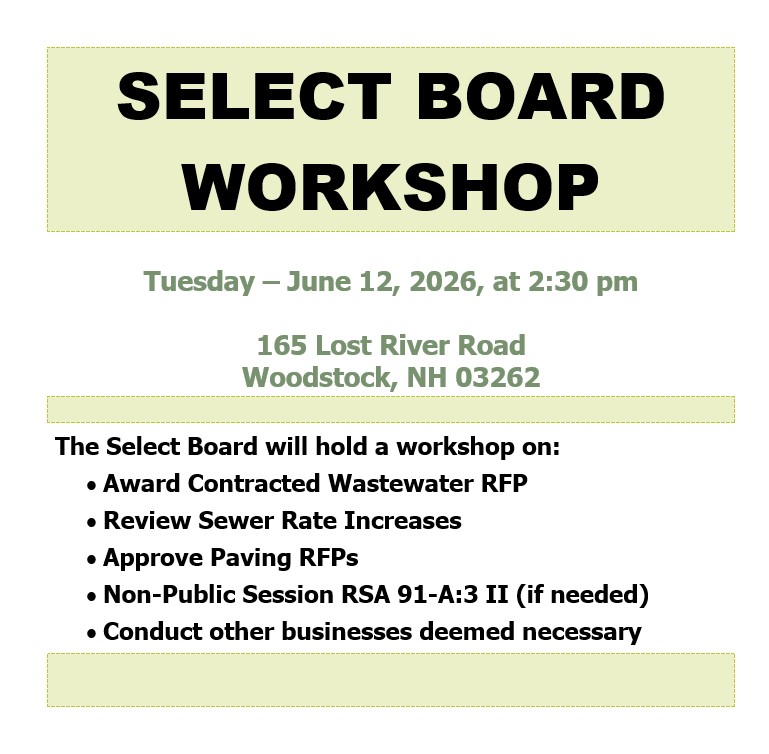 SELECT BOARD WORKSHOP

Tuesday – June 12, 2026, at 2:30 pm

165 Lost River Road
Woodstock, NH 03262

The Select Board will hold a workshop on:
• Award Contracted Wastewater RFP
• Review Sewer Rate Increases
• Approve Paving RFPs
• Non-Public Session RSA 91-A:3 II (if needed)
• Conduct other businesses deemed necessary